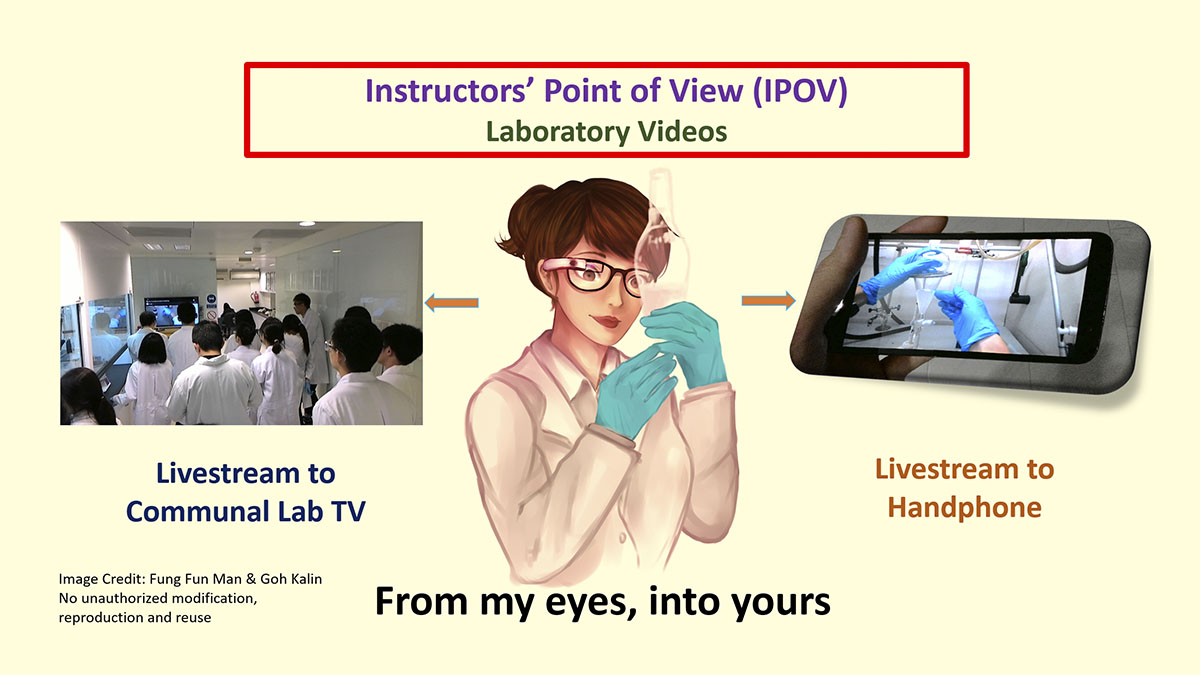 Instructors' Point of View (IPOV)
Laboratory Videos

Livestream to Communal Lab TV

Livestream to Handphone

Image Credit: Fung Fun Man & Goh Kalin
No unauthorized modification, reproduction and reuse

From my eyes, into yours